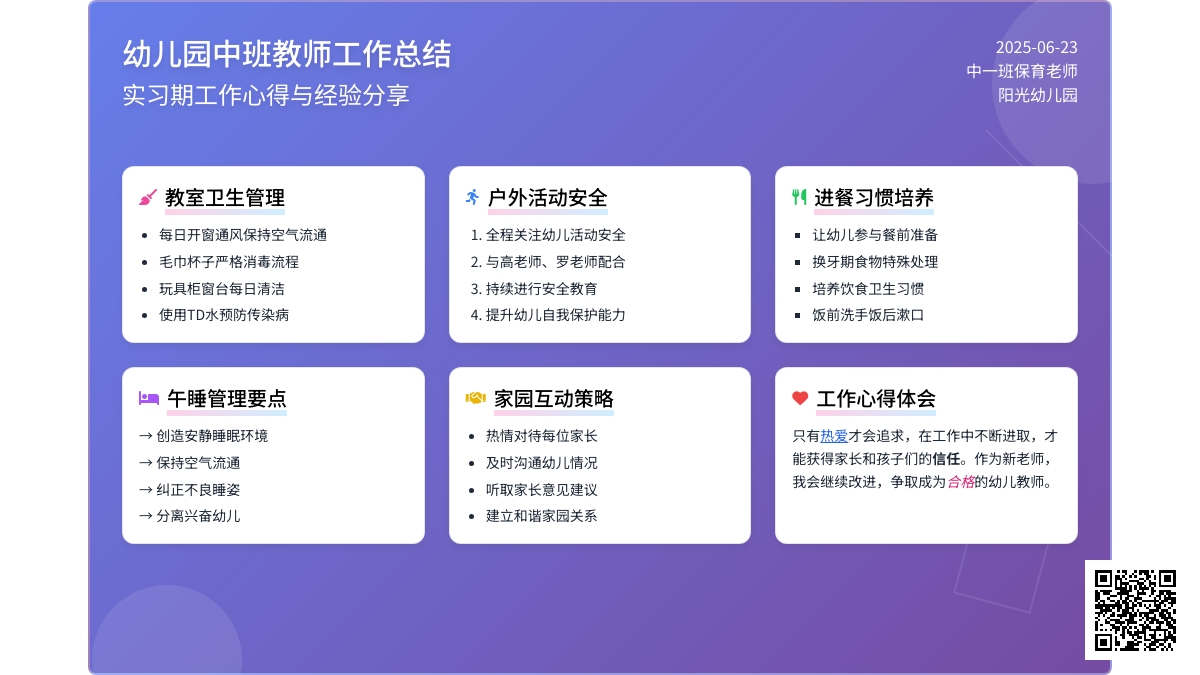 幼儿园中班教师工作总结
实习期工作心得与经验分享

2025-06-23
中一班保育老师
阳光幼儿园

教室卫生管理
- 每日开窗通风保持空气流通
- 毛巾杯子严格消毒流程
- 玩具柜窗台每日清洁
- 使用TD水预防传染病

户外活动安全
1. 全程关注幼儿活动安全
2. 与高老师、罗老师配合
3. 持续进行安全教育
4. 提升幼儿自我保护能力

进餐习惯培养
- 让幼儿参与餐前准备
- 换牙期食物特殊处理
- 培养饮食卫生习惯
- 饭前洗手饭后漱口

午睡管理要点
→ 创造安静睡眠环境
→ 保持空气流通
→ 纠正不良睡姿
→ 分离兴奋幼儿

家园互动策略
- 热情对待每位家长
- 及时沟通幼儿情况
- 听取家长意见建议
- 建立和谐家园关系

工作心得体会
只有热爱才会追求，在工作中不断进取，才能获得家长和孩子们的信任。作为新老师，我会继续改进，争取成为合格的幼儿教师。